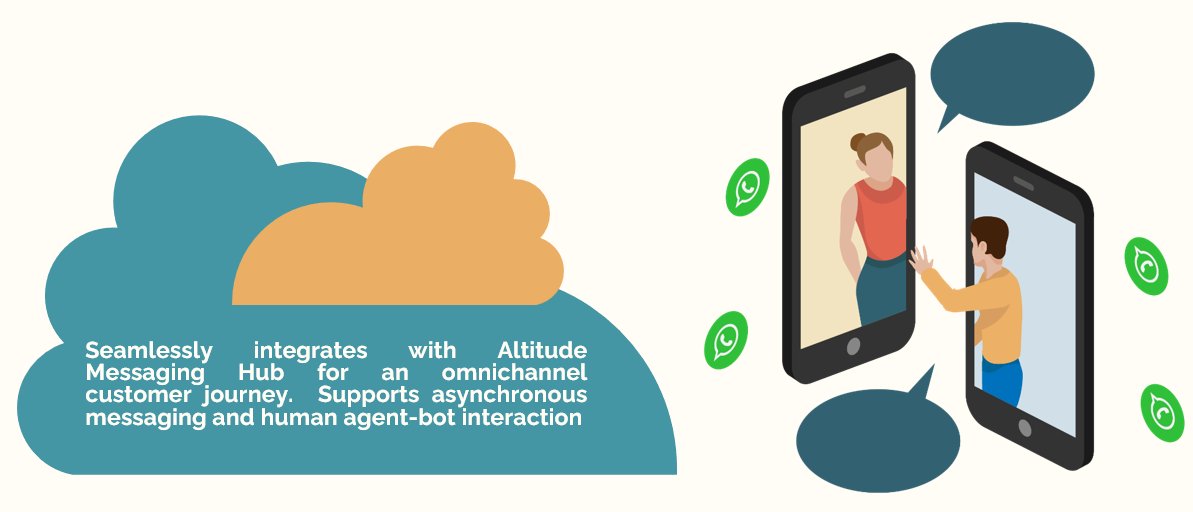 Seamlessly integrates with Altitude Messaging Hub for an omnichannel customer journey. Supports asynchronous messaging and human agent-bot interaction